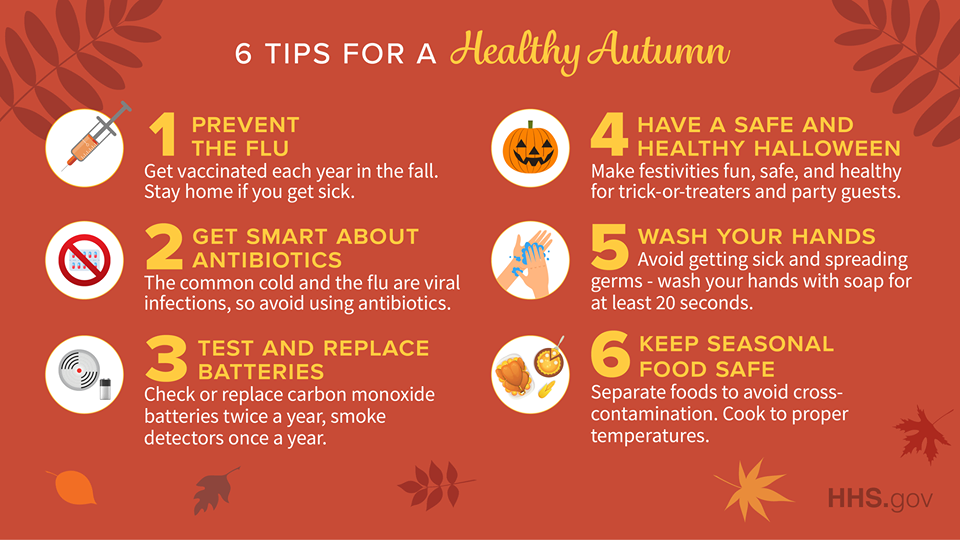 6 TIPS FOR A Healthy Autumn

1 PREVENT THE FLU
Get vaccinated each year in the fall. Stay home if you get sick.

2 GET SMART ABOUT ANTIBIOTICS
The common cold and the flu are viral infections, so avoid using antibiotics.

3 TEST AND REPLACE BATTERIES
Check or replace carbon monoxide batteries twice a year, smoke detectors once a year.

4 HAVE A SAFE AND HEALTHY HALLOWEEN
Make festivities fun, safe, and healthy for trick-or-treaters and party guests.

5 WASH YOUR HANDS
Avoid getting sick and spreading germs - wash your hands with soap for at least 20 seconds.

6 KEEP SEASONAL FOOD SAFE
Separate foods to avoid cross-contamination. Cook to proper temperatures.

HHS.gov